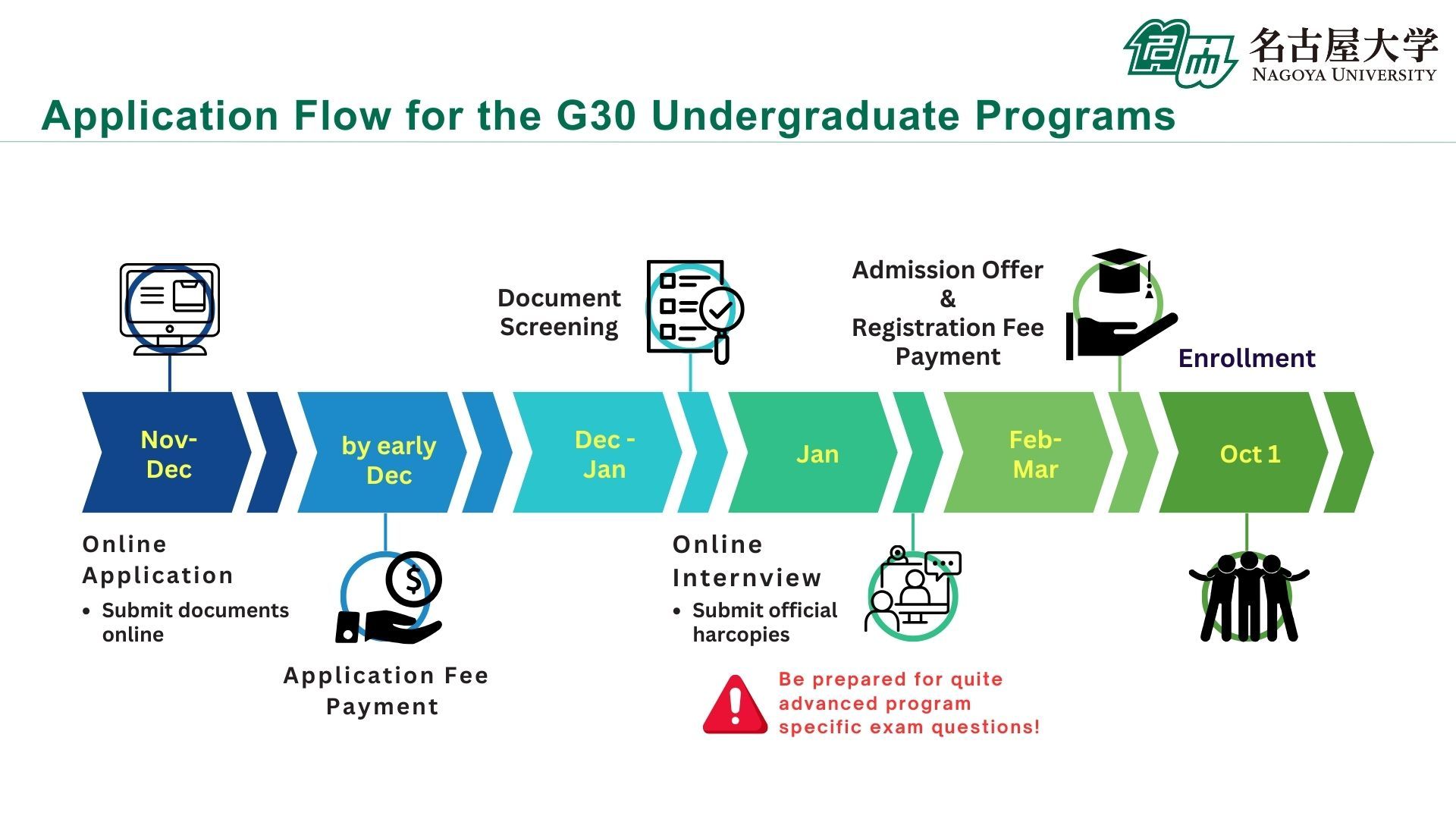 名古屋大学
NAGOYA UNIVERSITY

Application Flow for the G30 Undergraduate Programs

Document Screening

Admission Offer & Registration Fee Payment

Enrollment

Nov-Dec

by early Dec

Dec - Jan

Jan

Feb-Mar

Oct 1

Online Application
• Submit documents online

Application Fee Payment

Online Internview
• Submit official harcopies

Be prepared for quite advanced program specific exam questions!